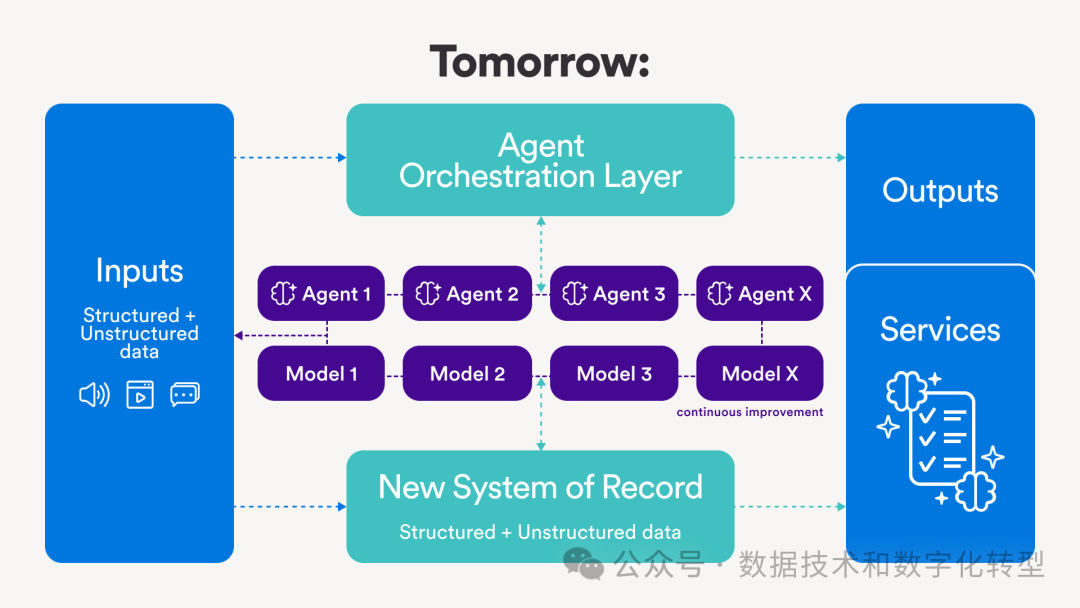 Tomorrow:

Inputs

Structured + Unstructured data

Agent Orchestration Layer

Agent 1

Agent 2

Agent 3

Agent X

Model 1

Model 2

Model 3

Model X

continuous improvement

New System of Record

Structured + Unstructured data

Outputs

Services

公众号 · 数据技术和数字化转型